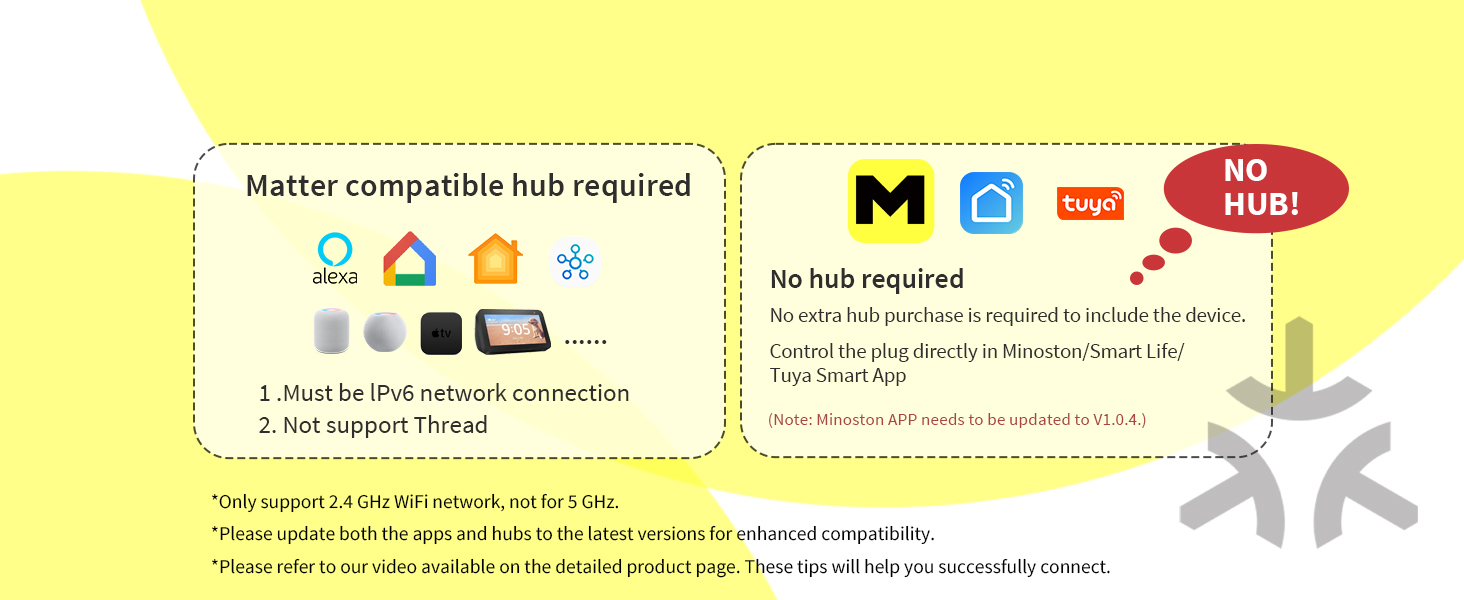 Matter compatible hub required

alexa

tv

9:05

......

1 .Must be lPv6 network connection
2. Not support Thread

M

tuya

NO HUB!

No hub required

No extra hub purchase is required to include the device.

Control the plug directly in Minoston/Smart Life/ Tuya Smart App

(Note: Minoston APP needs to be updated to V1.0.4.)

*Only support 2.4 GHz WiFi network, not for 5 GHz.

*Please update both the apps and hubs to the latest versions for enhanced compatibility.

*Please refer to our video available on the detailed product page. These tips will help you successfully connect.